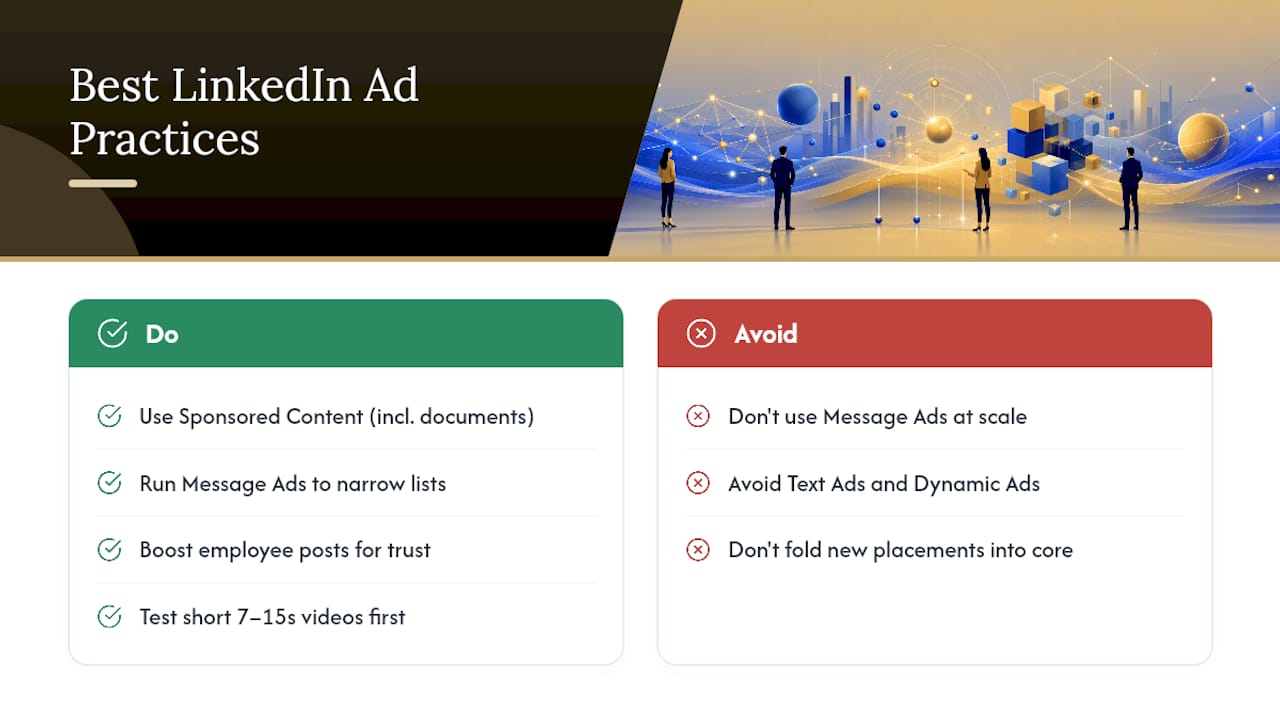 Best LinkedIn Ad Practices

Do

Use Sponsored Content (incl. documents)

Run Message Ads to narrow lists

Boost employee posts for trust

Test short 7–15s videos first

Avoid

Don't use Message Ads at scale

Avoid Text Ads and Dynamic Ads

Don't fold new placements into core